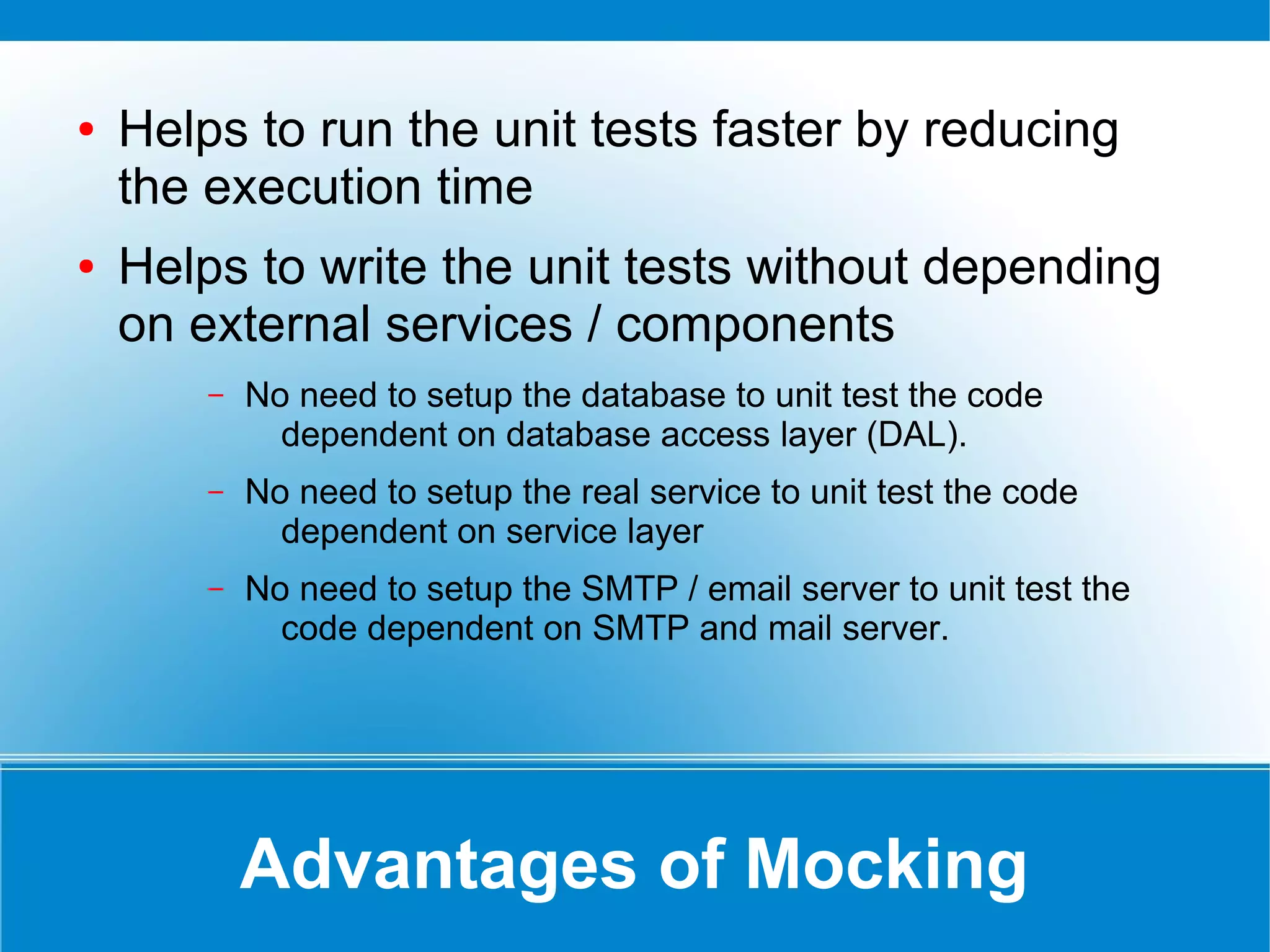 • Helps to run the unit tests faster by reducing the execution time

• Helps to write the unit tests without depending on external services / components

– No need to setup the database to unit test the code dependent on database access layer (DAL).

– No need to setup the real service to unit test the code dependent on service layer

– No need to setup the SMTP / email server to unit test the code dependent on SMTP and mail server.

Advantages of Mocking